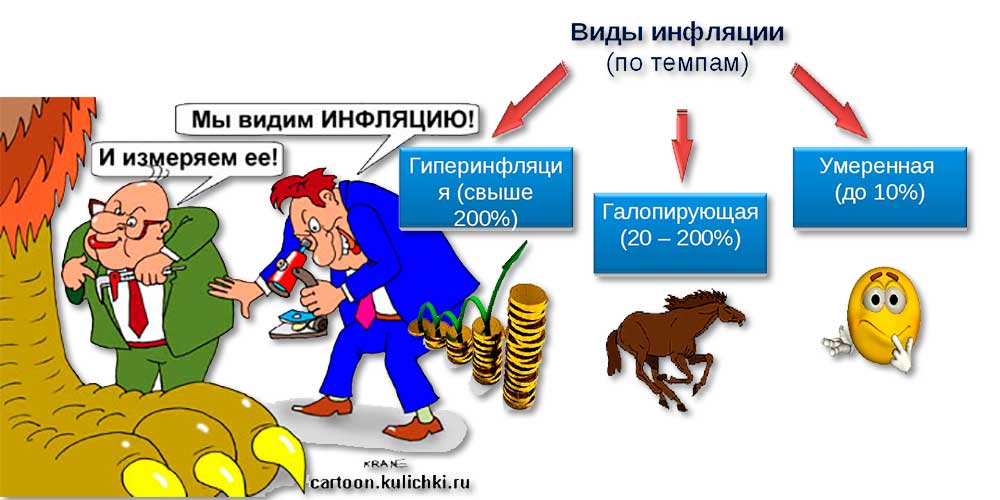 Виды инфляции
(по темпам)

Мы видим ИНФЛЯЦИЮ!

И измеряем ее!

Гиперинфляция (свыше 200%)

Галопирующая
(20 – 200%)

Умеренная
(до 10%)

KRANE

cartoon.kulichki.ru